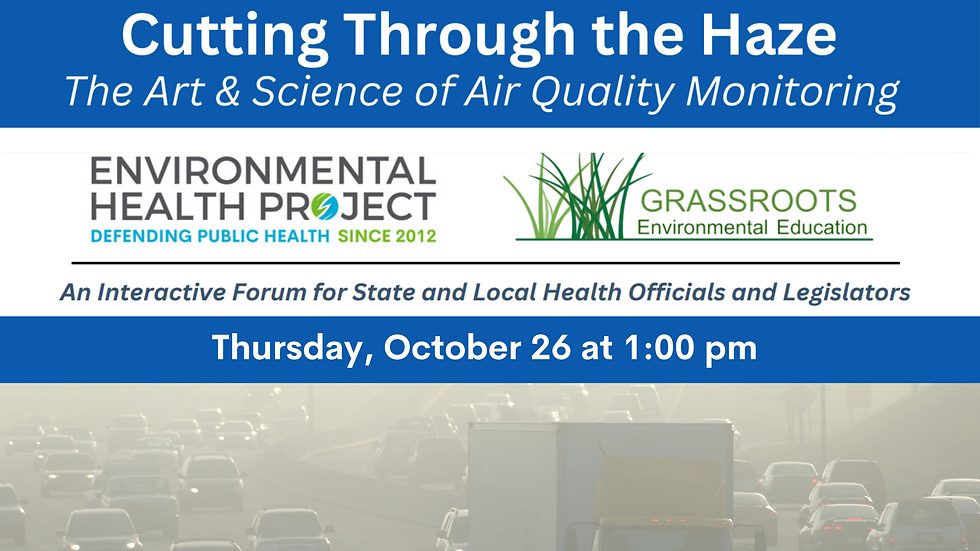 Cutting Through the Haze
The Art & Science of Air Quality Monitoring

ENVIRONMENTAL HEALTH PROJECT
DEFENDING PUBLIC HEALTH SINCE 2012

GRASSROOTS
Environmental Education

An Interactive Forum for State and Local Health Officials and Legislators

Thursday, October 26 at 1:00 pm